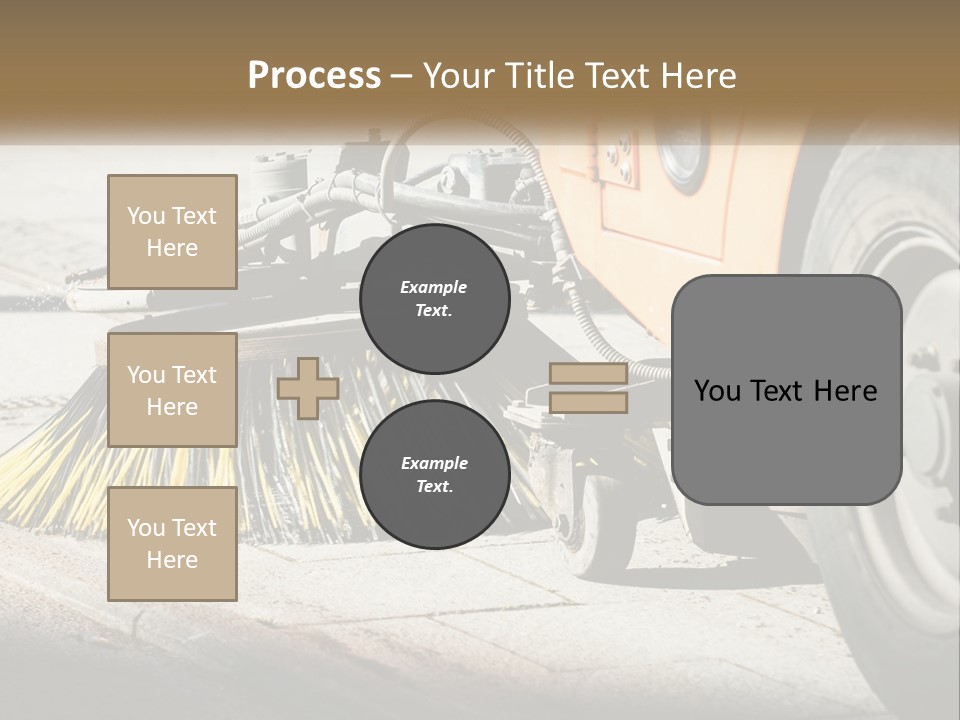 Process – Your Title Text Here

You Text Here

You Text Here

You Text Here

Example Text.

Example Text.

You Text Here